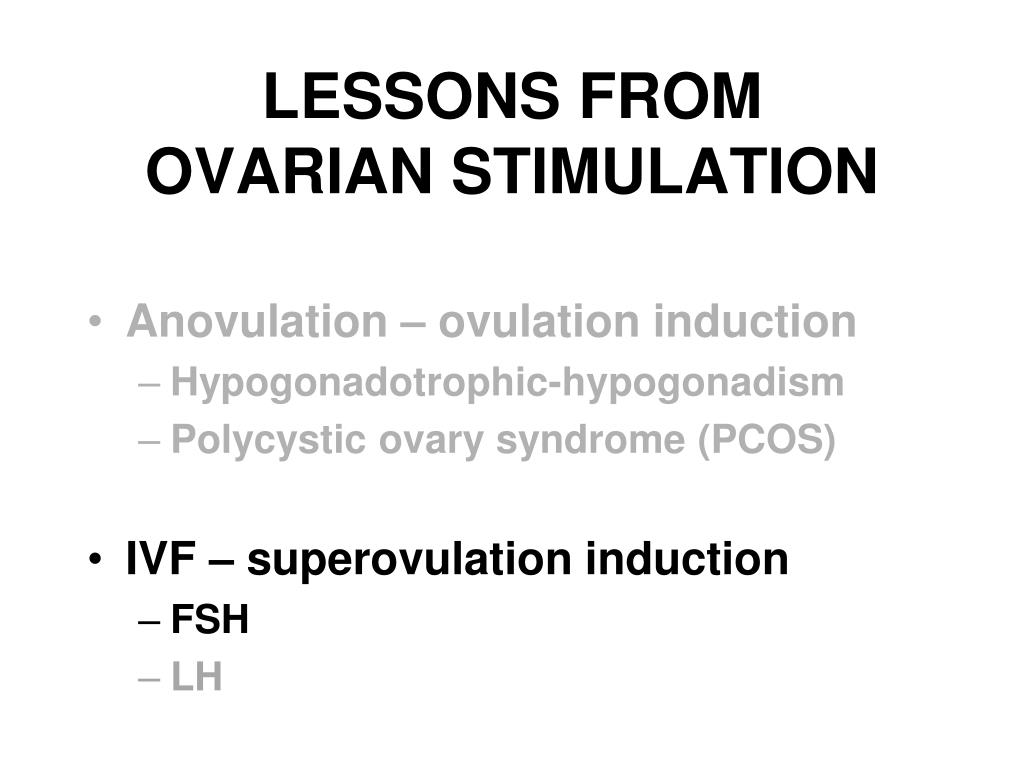 LESSONS FROM OVARIAN STIMULATION

• Anovulation – ovulation induction
– Hypogonadotrophic-hypogonadism
– Polycystic ovary syndrome (PCOS)

• IVF – superovulation induction
– FSH
– LH